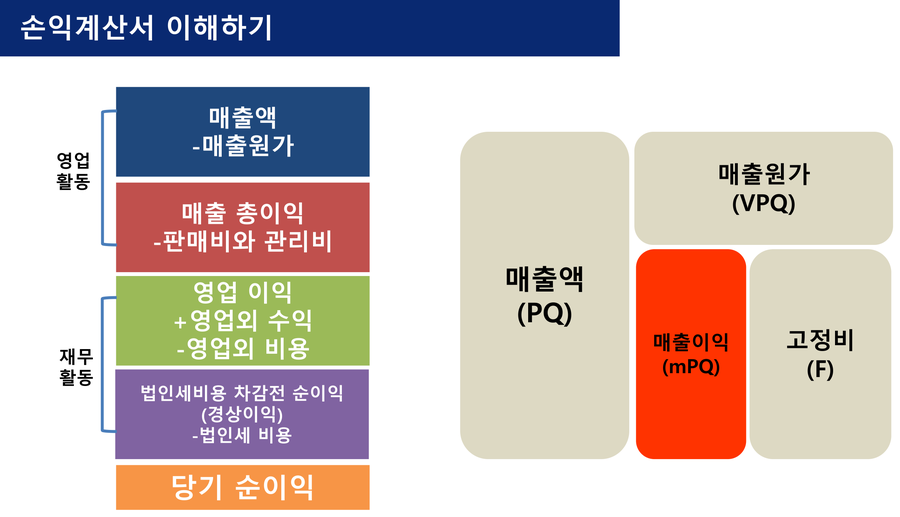 손익계산서 이해하기

영업 활동

매출액
-매출원가

매출 총이익
-판매비와 관리비

재무 활동

영업 이익
+영업외 수익
-영업외 비용

법인세비용 차감전 순이익
(경상이익)
-법인세 비용

당기 순이익

매출액
(PQ)

매출원가
(VPQ)

매출이익
(mPQ)

고정비
(F)